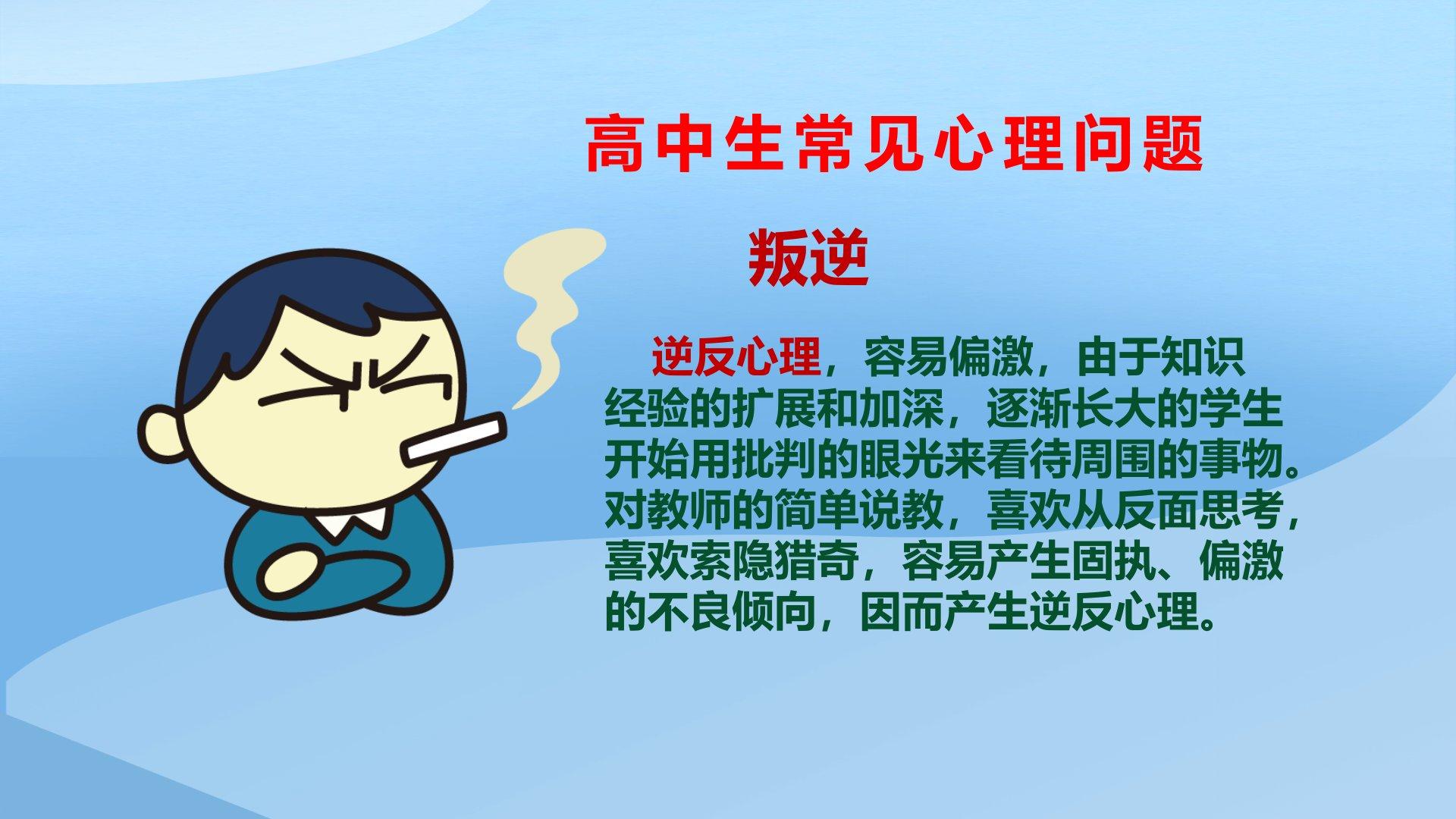 高中生常见心理问题

叛逆

逆反心理，容易偏激，由于知识经验的扩展和加深，逐渐长大的学生开始用批判的眼光来看待周围的事物。对教师的简单说教，喜欢从反面思考，喜欢索隐猎奇，容易产生固执、偏激的不良倾向，因而产生逆反心理。